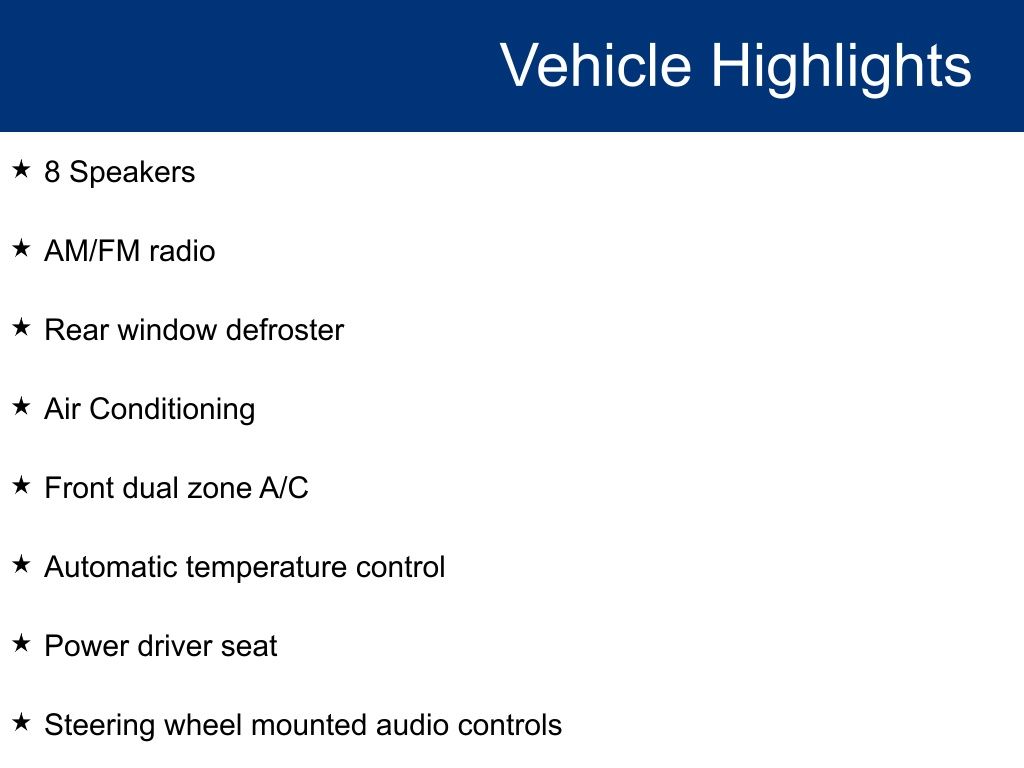 Vehicle Highlights

★ 8 Speakers

★ AM/FM radio

★ Rear window defroster

★ Air Conditioning

★ Front dual zone A/C

★ Automatic temperature control

★ Power driver seat

★ Steering wheel mounted audio controls